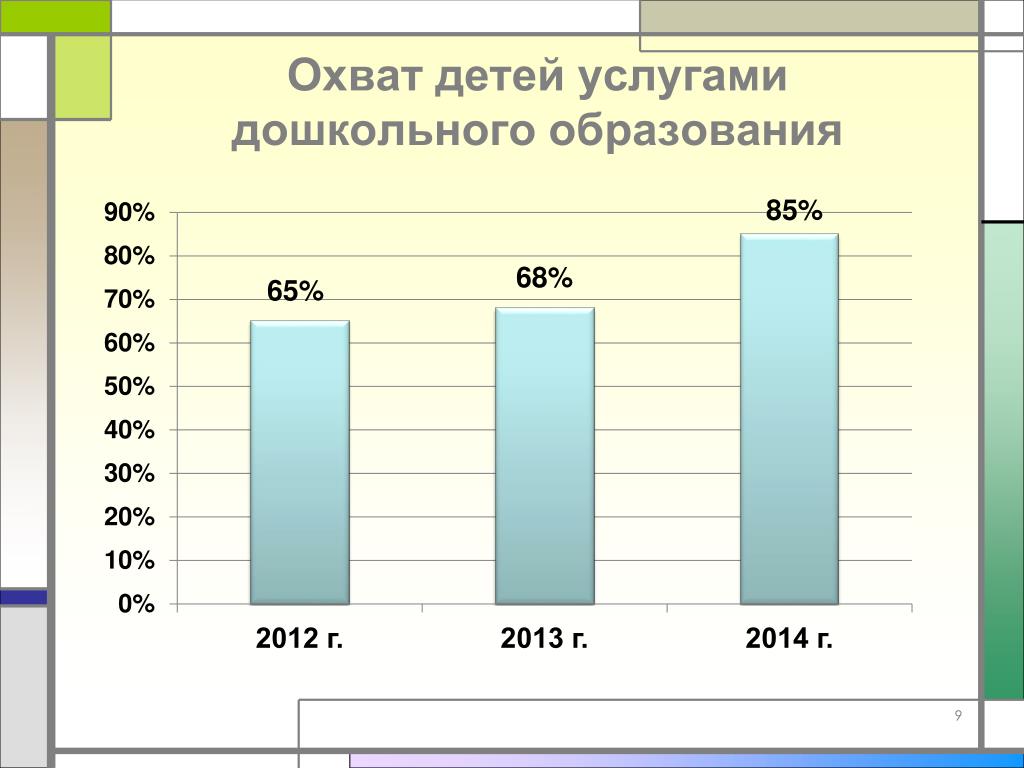 Охват детей услугами дошкольного образования

90%
80%
70%
60%
50%
40%
30%
20%
10%
0%

65%
68%
85%

2012 г.
2013 г.
2014 г.

9